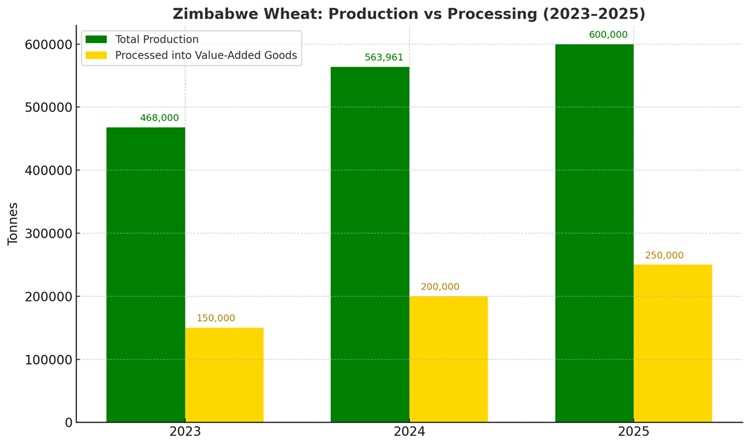 Zimbabwe Wheat: Production vs Processing (2023–2025)

Total Production
Processed into Value-Added Goods

Tonnes

600000
500000
400000
300000
200000
100000
0

468,000
150,000
563,961
200,000
600,000
250,000

2023
2024
2025